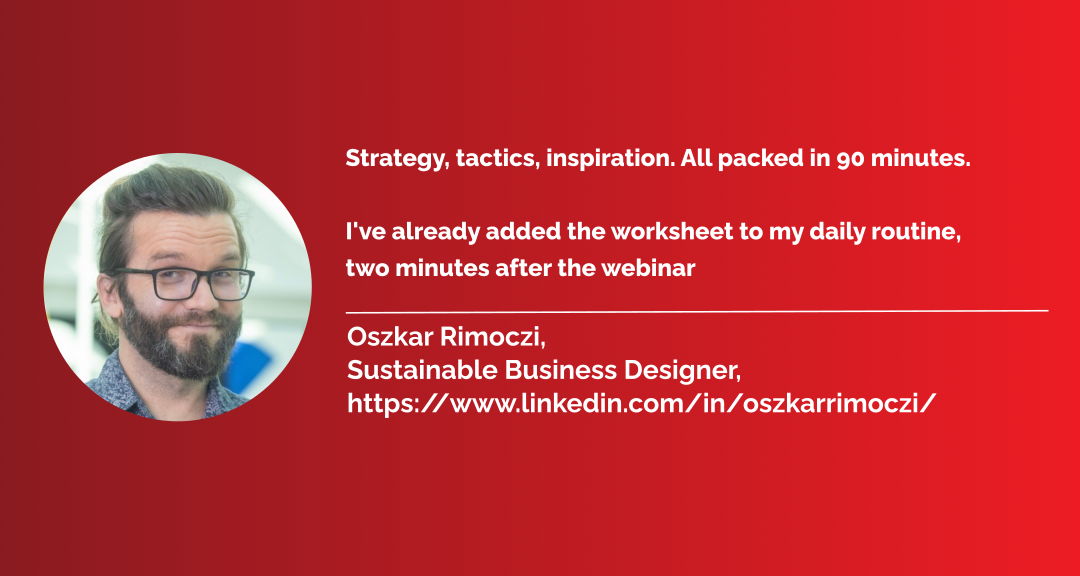 Strategy, tactics, inspiration. All packed in 90 minutes.

I've already added the worksheet to my daily routine, two minutes after the webinar

Oszkar Rimoczi,
Sustainable Business Designer,
https://www.linkedin.com/in/oszkarrimoczi/